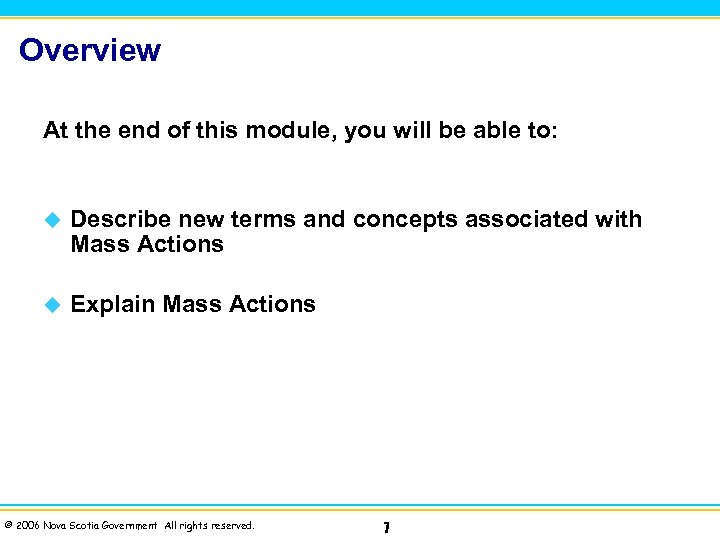 Overview

At the end of this module, you will be able to:

Describe new terms and concepts associated with Mass Actions

Explain Mass Actions

© 2006 Nova Scotia Government All rights reserved.

7